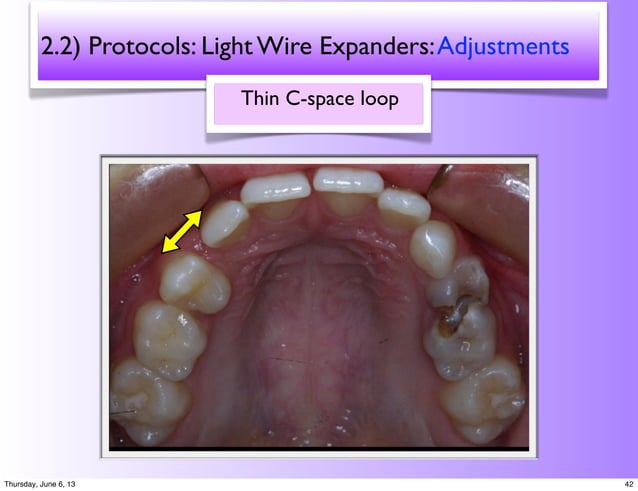 2.2) Protocols: Light Wire Expanders: Adjustments

Thin C-space loop

Thursday, June 6, 13

42